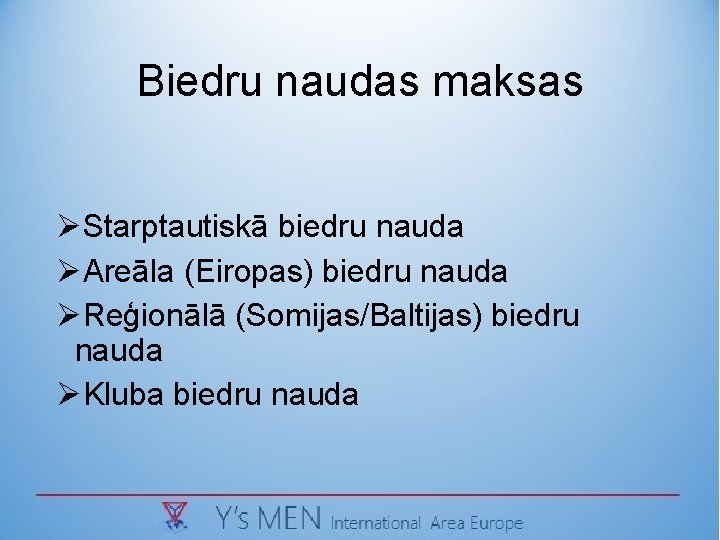 Biedru naudas maksas

➢Starptautiskā biedru nauda

➢Areāla (Eiropas) biedru nauda

➢Reģionālā (Somijas/Baltijas) biedru nauda

➢Kluba biedru nauda

Y's MEN International Area Europe